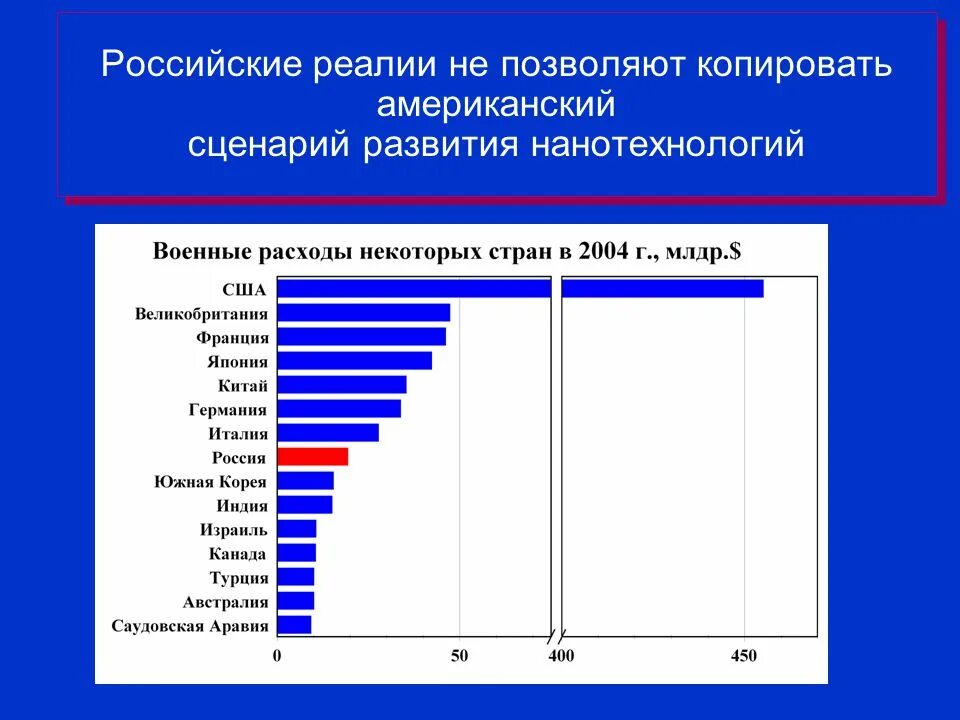 Российские реалии не позволяют копировать американский сценарий развития нанотехнологий

Военные расходы некоторых стран в 2004 г., млдр.$

США
Великобритания
Франция
Япония
Китай
Германия
Италия
Россия
Южная Корея
Индия
Израиль
Канада
Турция
Австралия
Саудовская Аравия

0
50
400
450